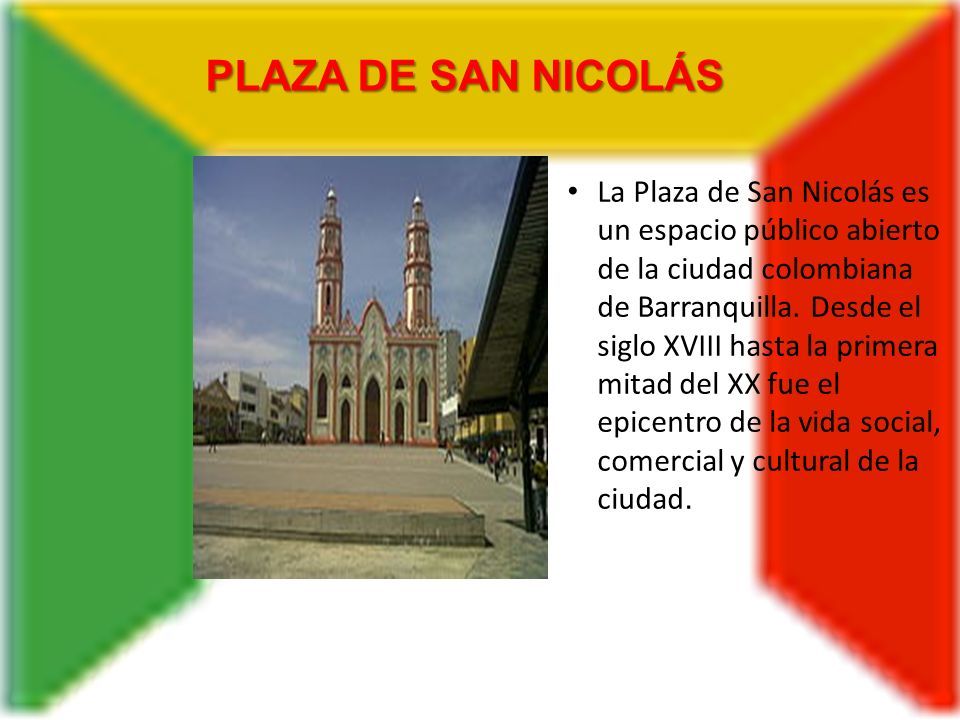 PLAZA DE SAN NICOLÁS

• La Plaza de San Nicolás es un espacio público abierto de la ciudad colombiana de Barranquilla. Desde el siglo XVIII hasta la primera mitad del XX fue el epicentro de la vida social, comercial y cultural de la ciudad.